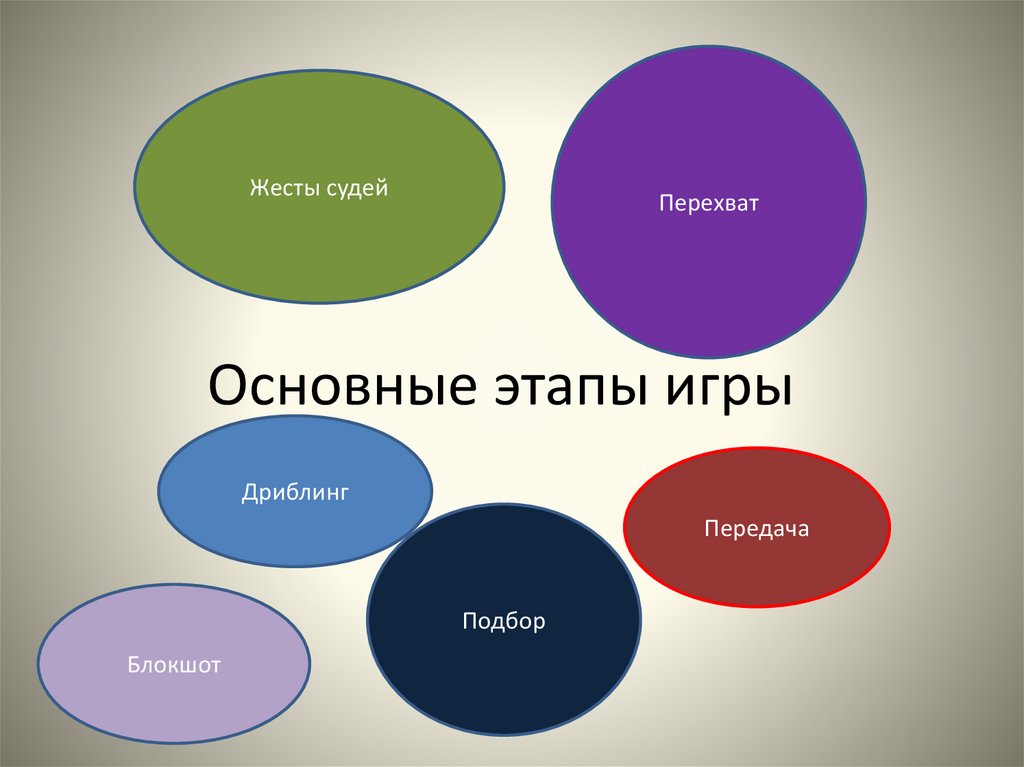 Жесты судей

Перехват

Основные этапы игры

Дриблинг

Передача

Подбор

Блокшот